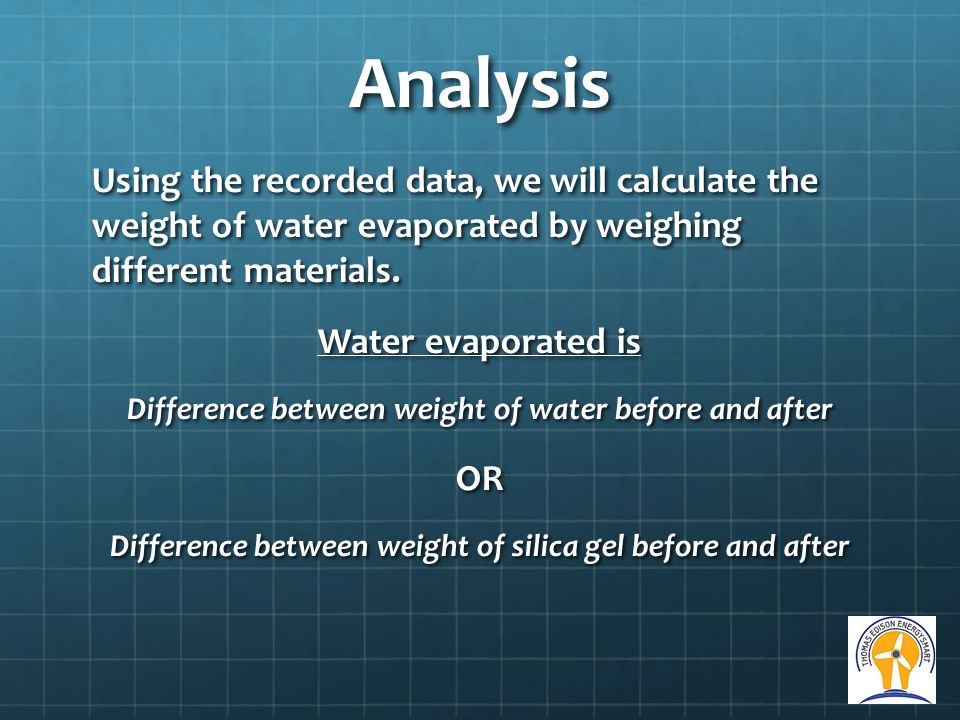 Analysis

Using the recorded data, we will calculate the weight of water evaporated by weighing different materials.

Water evaporated is

Difference between weight of water before and after

OR

Difference between weight of silica gel before and after

THOMAS EDISON ENERGYSMART